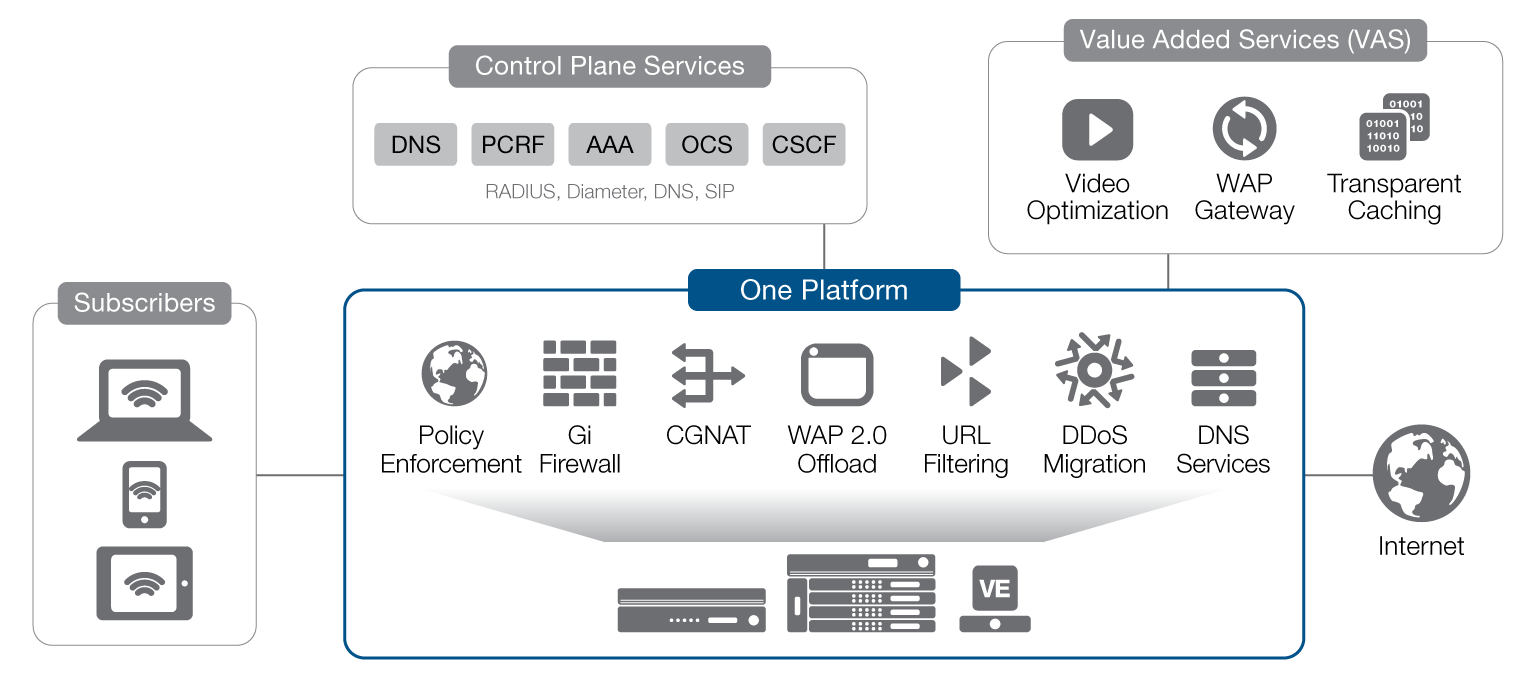 Control Plane Services

DNS PCRF AAA OCS CSCF

RADIUS, Diameter, DNS, SIP

Value Added Services (VAS)

01001 10 10

01001 11010 10010

Video Optimization

WAP Gateway

Transparent Caching

Subscribers

One Platform

Policy Enforcement

Gi Firewall

CGNAT

WAP 2.0 Offload

URL Filtering

DDoS Migration

DNS Services

VE

Internet